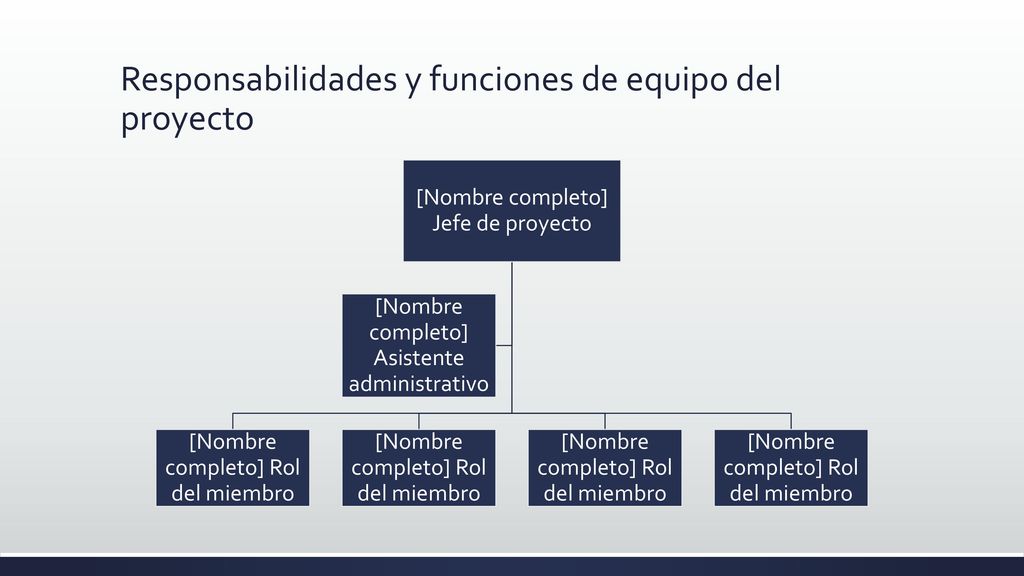 Responsabilidades y funciones de equipo del proyecto

[Nombre completo] Jefe de proyecto

[Nombre completo] Asistente administrativo

[Nombre completo] Rol del miembro

[Nombre completo] Rol del miembro

[Nombre completo] Rol del miembro

[Nombre completo] Rol del miembro